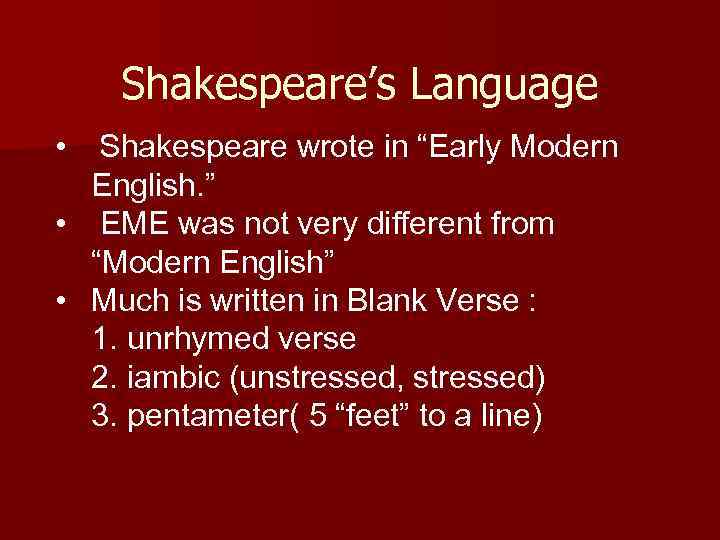 Shakespeare’s Language

• Shakespeare wrote in “Early Modern English.”
• EME was not very different from “Modern English”
• Much is written in Blank Verse :
1. unrhymed verse
2. iambic (unstressed, stressed)
3. pentameter( 5 “feet” to a line)